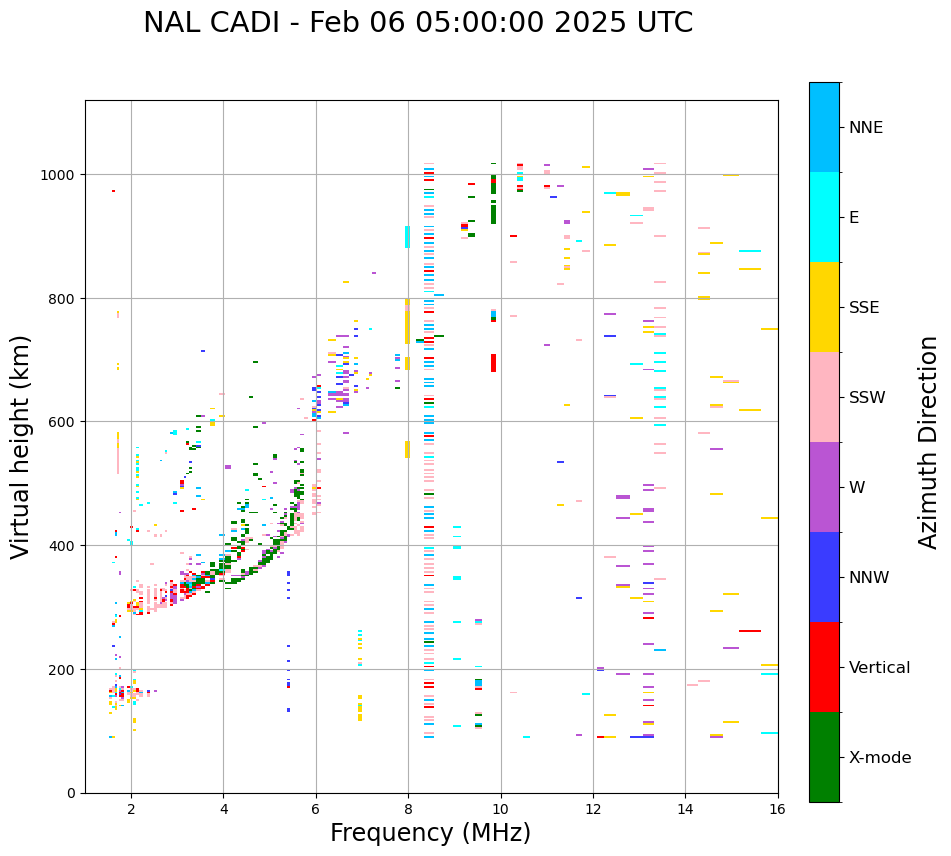 NAL CADI - Feb 06 05:00:00 2025 UTC

Virtual height (km)

1000
800
600
400
200
0

2
4
6
8
10
12
14
16

Frequency (MHz)

NNE
E
SSE
SSW
W
NNW
Vertical
X-mode

Azimuth Direction